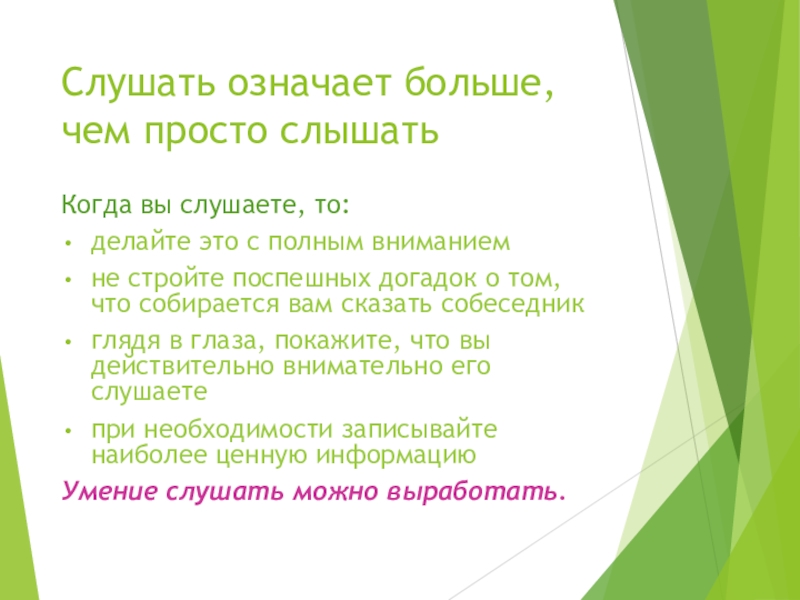 Слушать означает больше, чем просто слышать

Когда вы слушаете, то:

• делайте это с полным вниманием
• не стройте поспешных догадок о том, что собирается вам сказать собеседник
• глядя в глаза, покажите, что вы действительно внимательно его слушаете
• при необходимости записывайте наиболее ценную информацию

Умение слушать можно выработать.